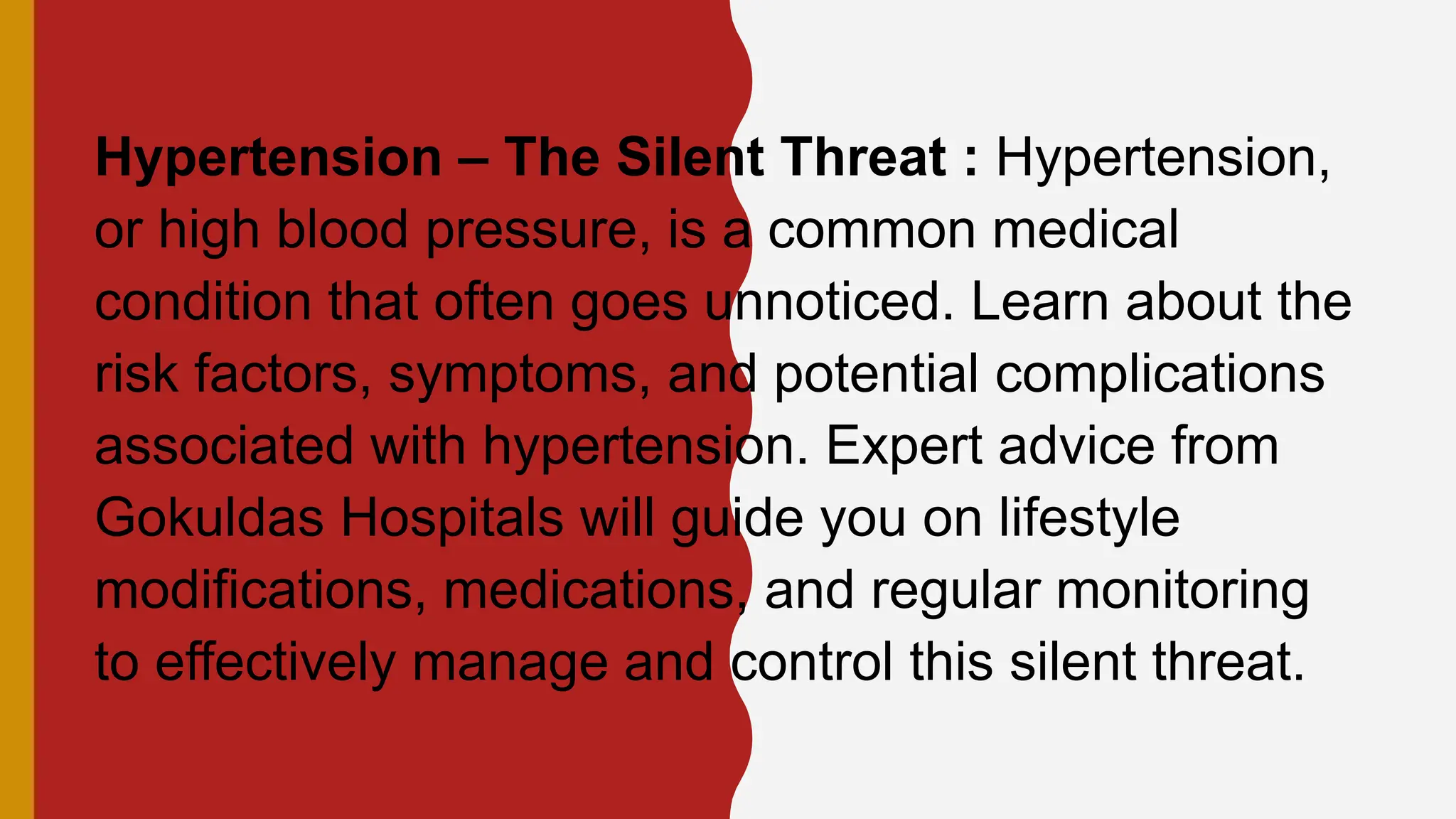 Hypertension – The Silent Threat : Hypertension, or high blood pressure, is a common medical condition that often goes unnoticed. Learn about the risk factors, symptoms, and potential complications associated with hypertension. Expert advice from Gokuldas Hospitals will guide you on lifestyle modifications, medications, and regular monitoring to effectively manage and control this silent threat.